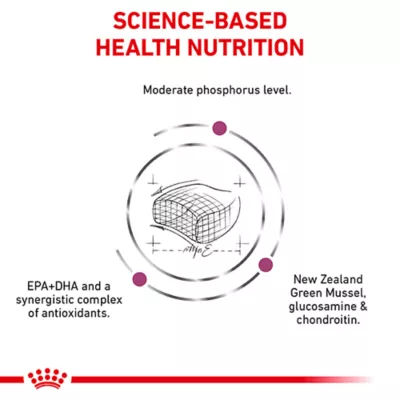 SCIENCE-BASED HEALTH NUTRITION

Moderate phosphorus level.

EPA+DHA and a synergistic complex of antioxidants.

New Zealand Green Mussel, glucosamine & chondroitin.